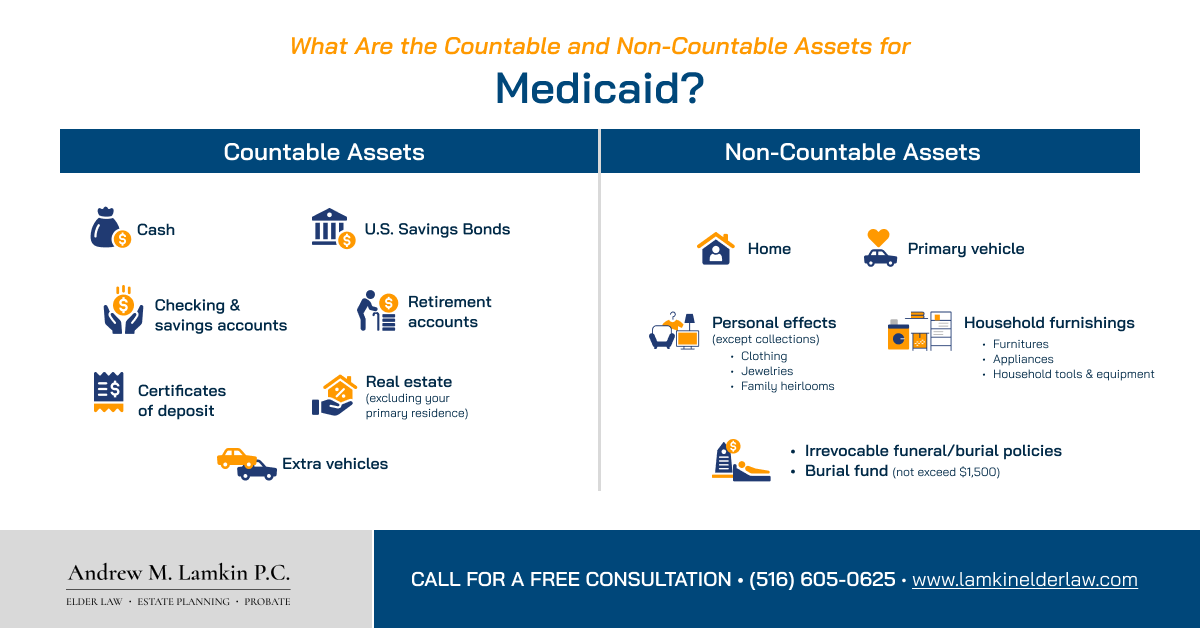 What Are the Countable and Non-Countable Assets for

Medicaid?

Countable Assets

Cash

U.S. Savings Bonds

Checking & savings accounts

Retirement accounts

Certificates of deposit

Real estate
(excluding your primary residence)

Extra vehicles

Non-Countable Assets

Home

Primary vehicle

Personal effects
(except collections)
• Clothing
• Jewelries
• Family heirlooms

Household furnishings
• Furnitures
• Appliances
• Household tools & equipment

• Irrevocable funeral/burial policies
• Burial fund (not exceed $1,500)

Andrew M. Lamkin P.C.
ELDER LAW • ESTATE PLANNING • PROBATE

CALL FOR A FREE CONSULTATION • (516) 605-0625 • www.lamkinelderlaw.com